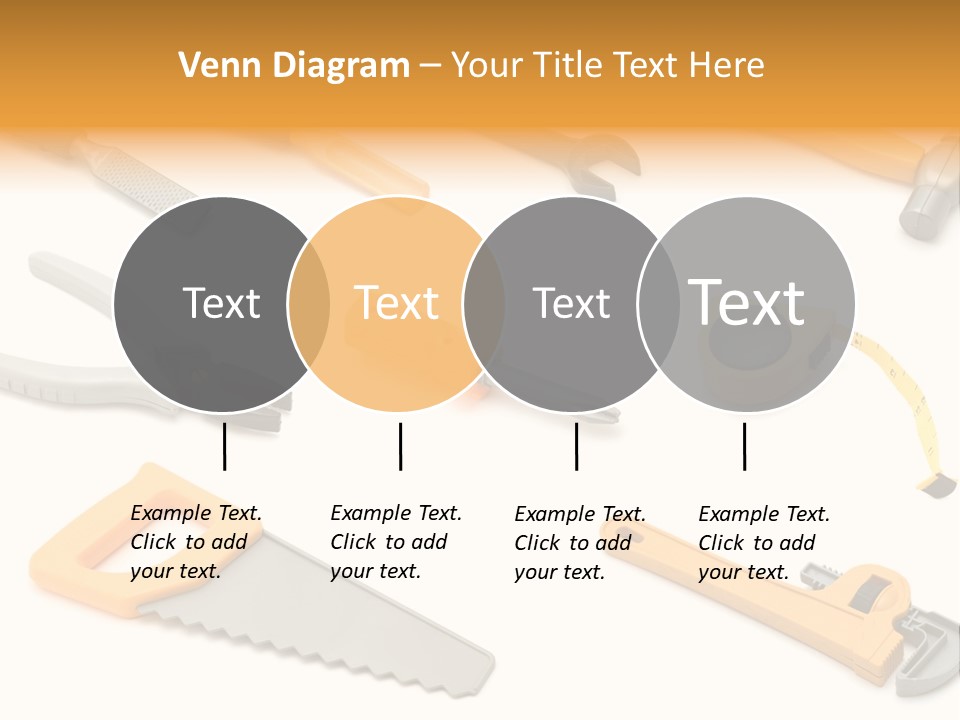 Venn Diagram – Your Title Text Here

Text

Text

Text

Text

Example Text. Click to add your text.

Example Text. Click to add your text.

Example Text. Click to add your text.

Example Text. Click to add your text.